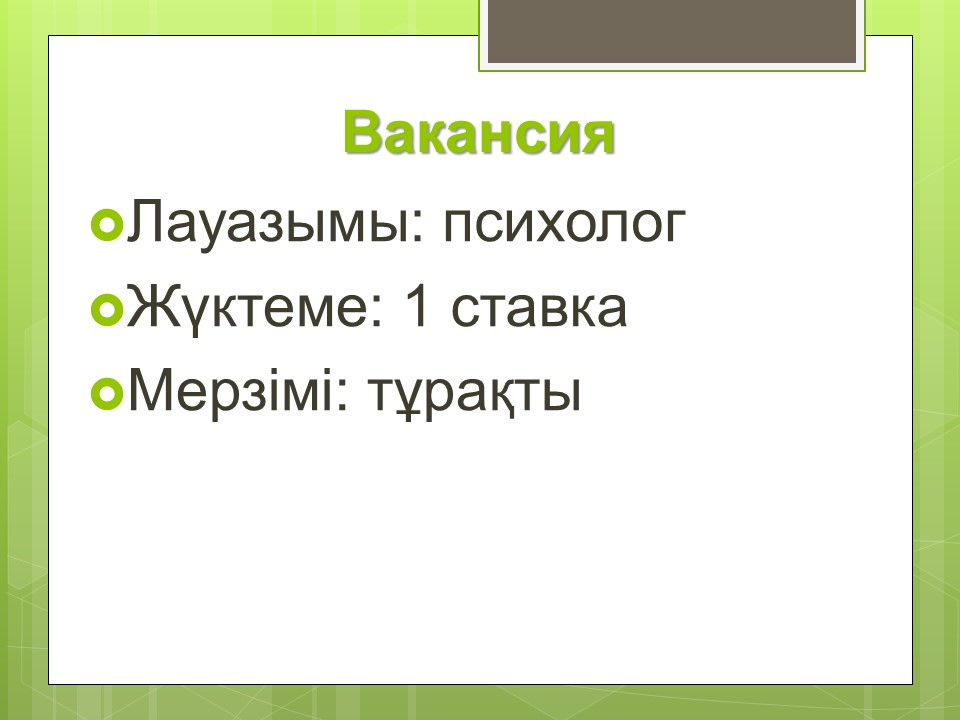 Вакансия

Лауазымы: психолог
Жүктеме: 1 ставка
Мерзімі: тұрақты